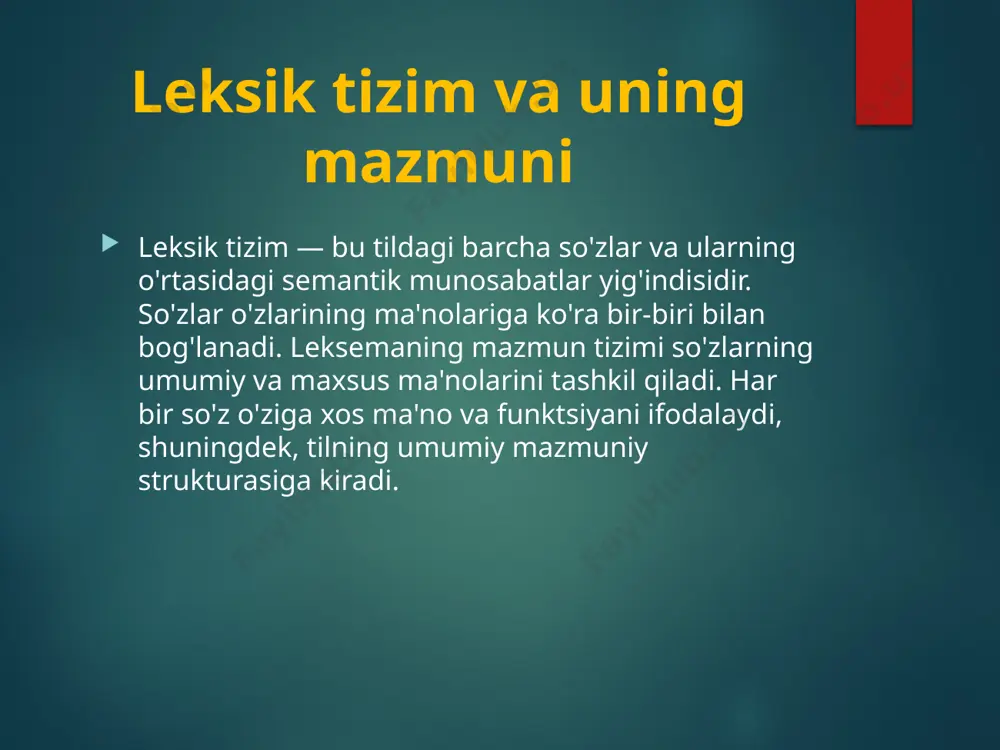 Leksik tizim va uning mazmuni

Leksik tizim — bu tildagi barcha so'zlar va ularning o'rtasidagi semantik munosabatlar yig'indisidir. So'zlar o'zlarining ma'nolariga ko'ra bir-biri bilan bog'lanadi. Leksemaning mazmun tizimi so'zlarning umumiy va maxsus ma'nolarini tashkil qiladi. Har bir so'z o'ziga xos ma'no va funktsiyani ifodalaydi, shuningdek, tilning umumiy mazmuniy strukturasiga kiradi.